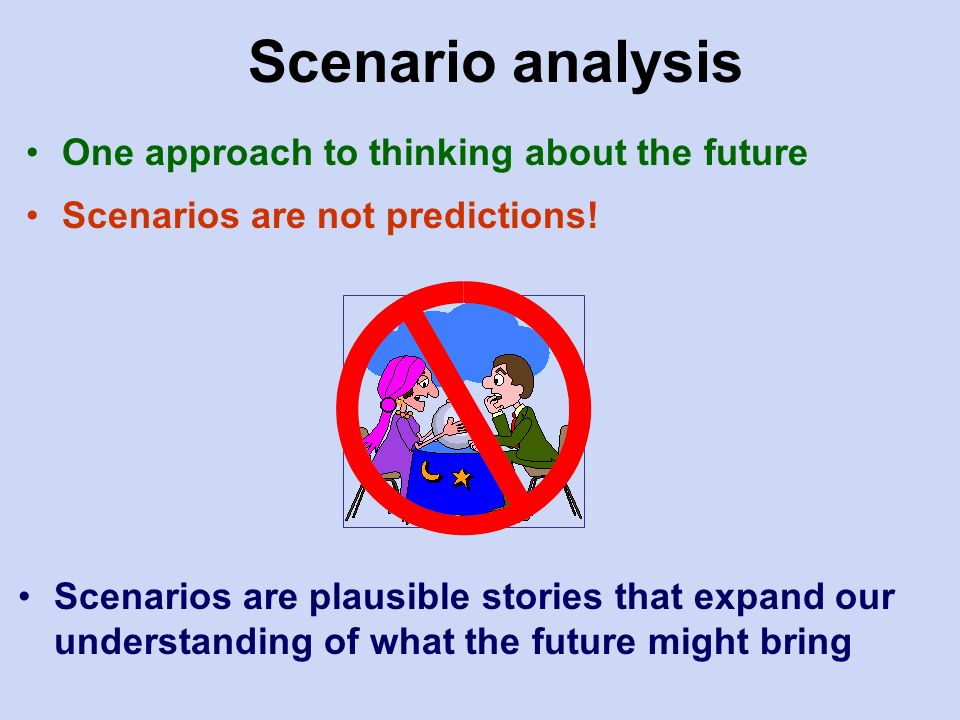 Scenario analysis

• One approach to thinking about the future

• Scenarios are not predictions!

• Scenarios are plausible stories that expand our understanding of what the future might bring